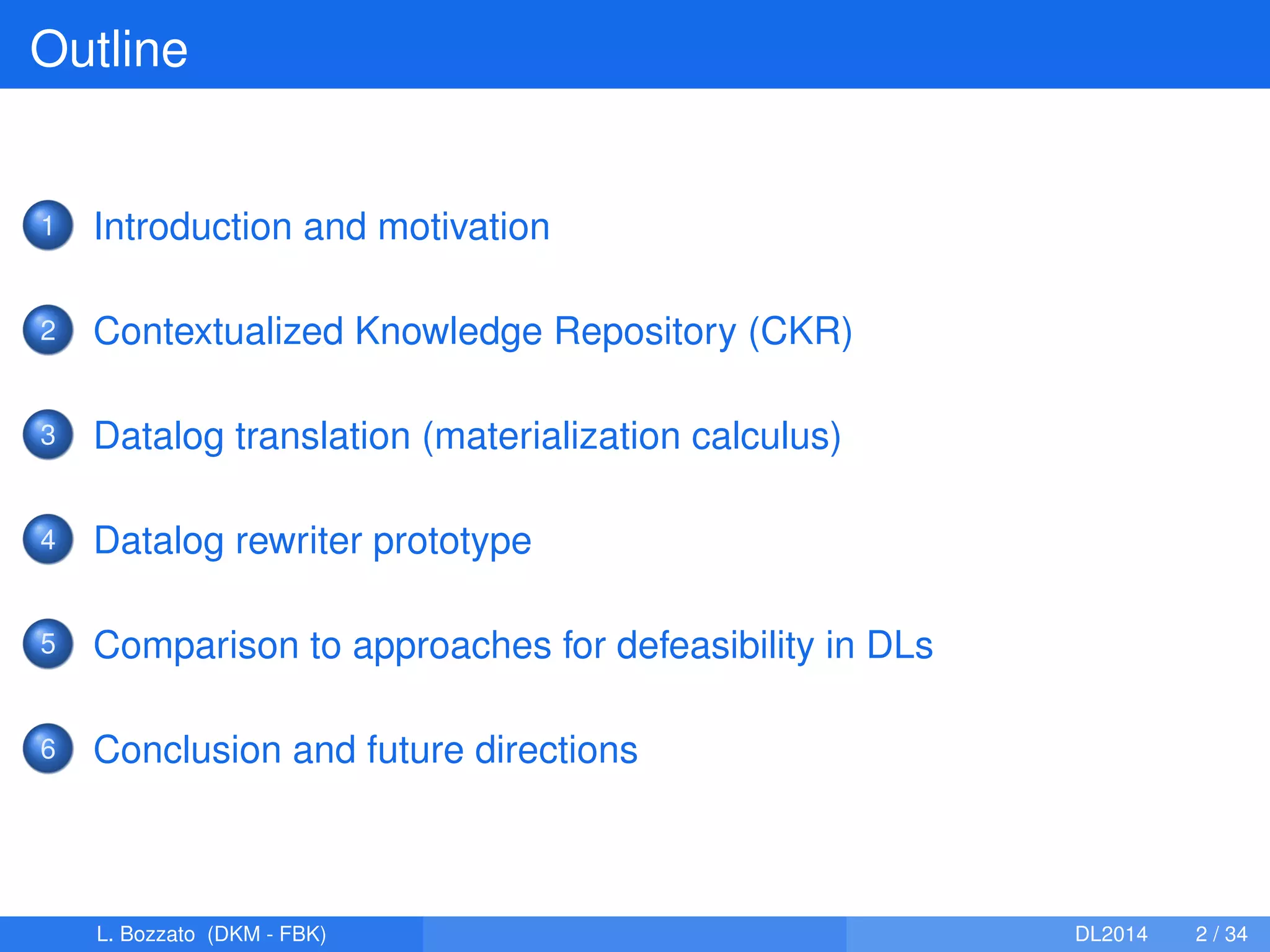 Outline

1 Introduction and motivation

2 Contextualized Knowledge Repository (CKR)

3 Datalog translation (materialization calculus)

4 Datalog rewriter prototype

5 Comparison to approaches for defeasibility in DLs

6 Conclusion and future directions

L. Bozzato (DKM - FBK) DL2014 2 / 34